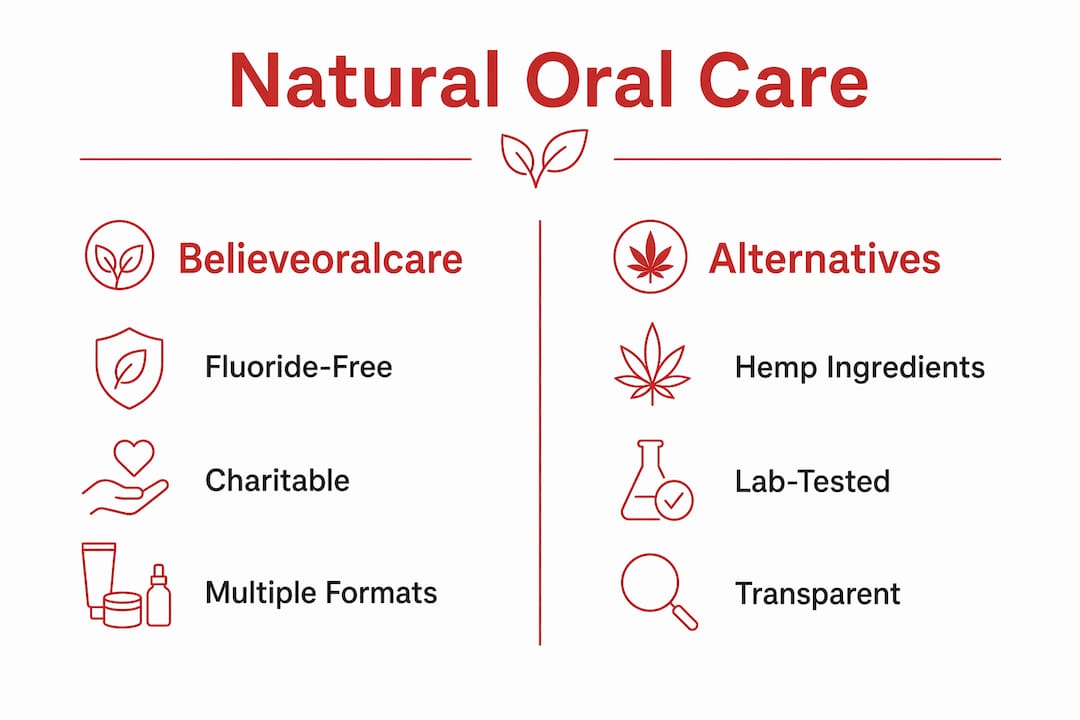 Natural Oral Care

Believeoralcare

Fluoride-Free

Charitable

Multiple Formats

Alternatives

Hemp Ingredients

Lab-Tested

Transparent